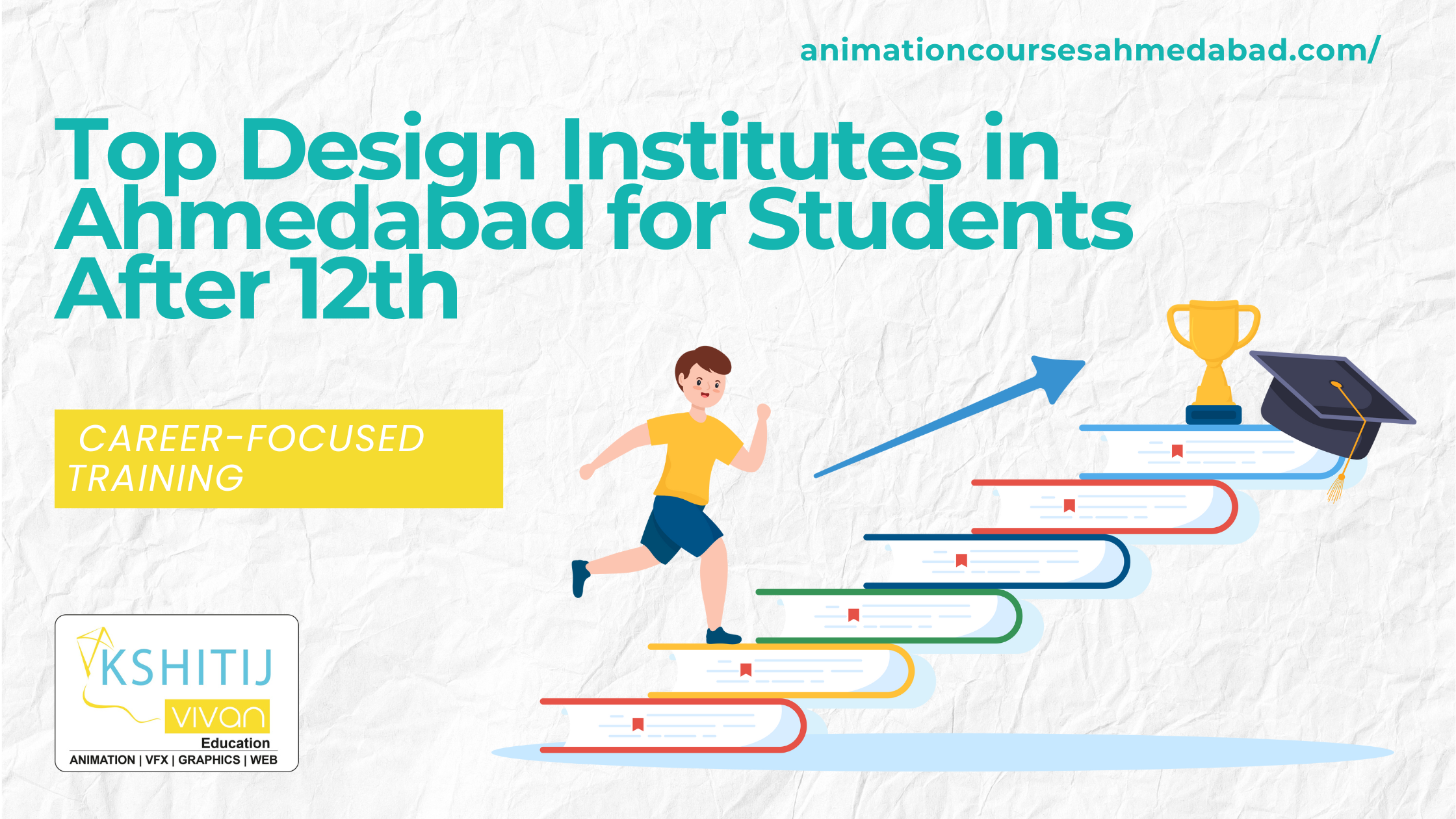 animationcoursesahmedabad.com/

Top Design Institutes in Ahmedabad for Students After 12th

CAREER-FOCUSED TRAINING

KSHITIJ
vivan
Education
ANIMATION | VFX | GRAPHICS | WEB